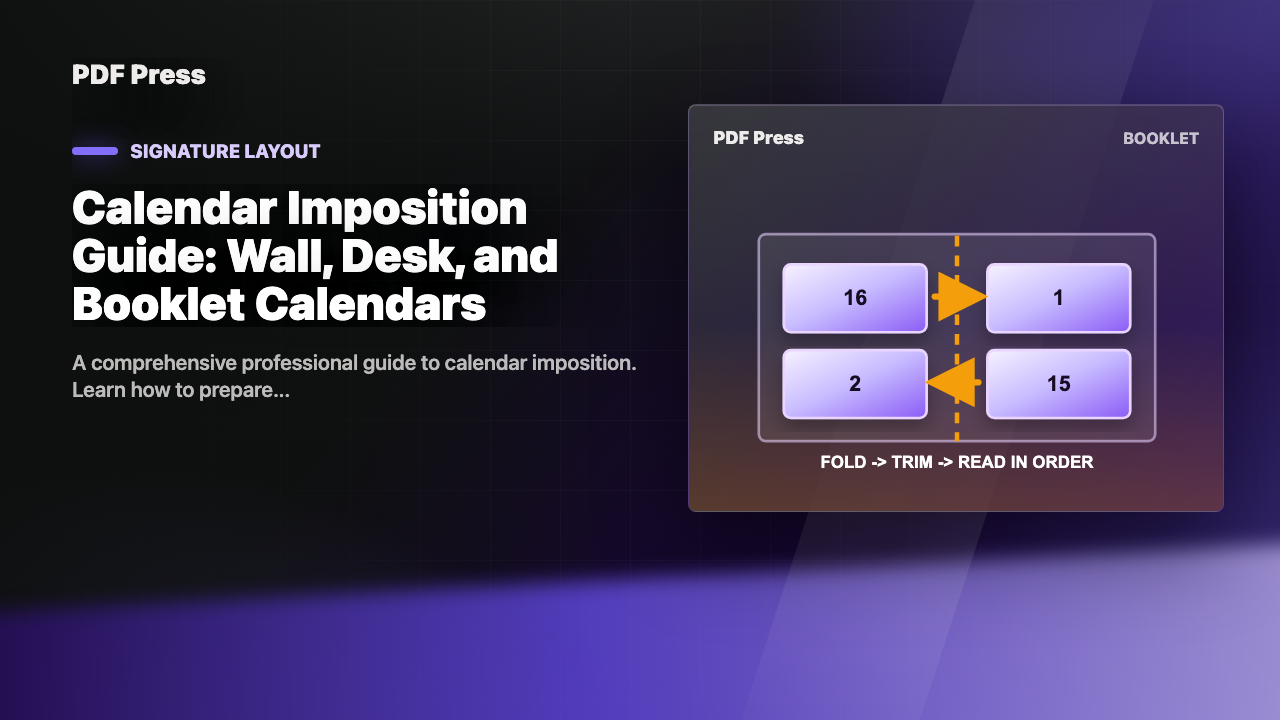 PDF Press

SIGNATURE LAYOUT

Calendar Imposition Guide: Wall, Desk, and Booklet Calendars

A comprehensive professional guide to calendar imposition. Learn how to prepare...

PDF Press

BOOKLET

16

1

2

15

FOLD -> TRIM -> READ IN ORDER